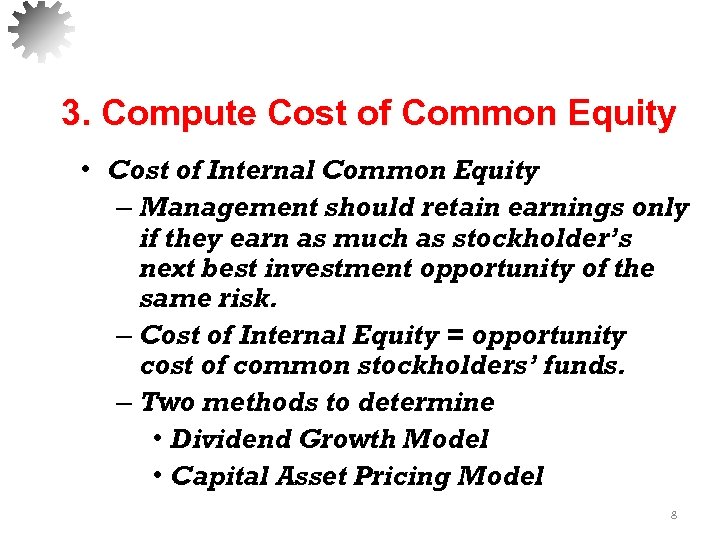 3. Compute Cost of Common Equity

• Cost of Internal Common Equity

– Management should retain earnings only if they earn as much as stockholder's next best investment opportunity of the same risk.

– Cost of Internal Equity = opportunity cost of common stockholders' funds.

– Two methods to determine

• Dividend Growth Model

• Capital Asset Pricing Model

8